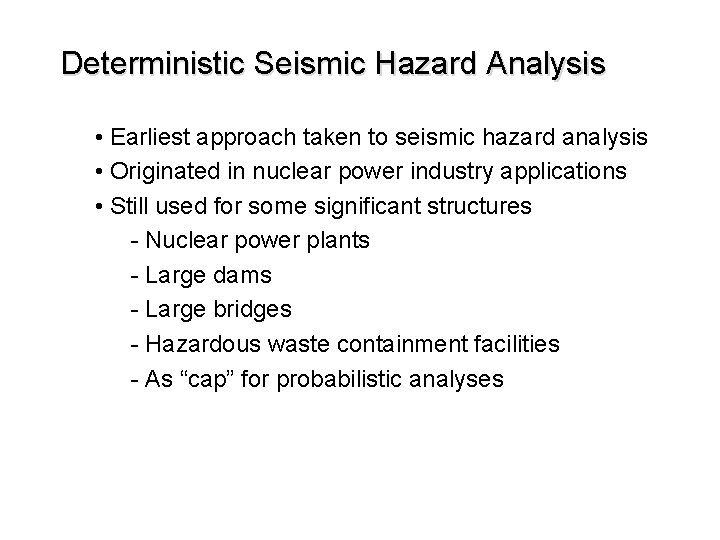 Deterministic Seismic Hazard Analysis

• Earliest approach taken to seismic hazard analysis
• Originated in nuclear power industry applications
• Still used for some significant structures
- Nuclear power plants
- Large dams
- Large bridges
- Hazardous waste containment facilities
- As “cap” for probabilistic analyses